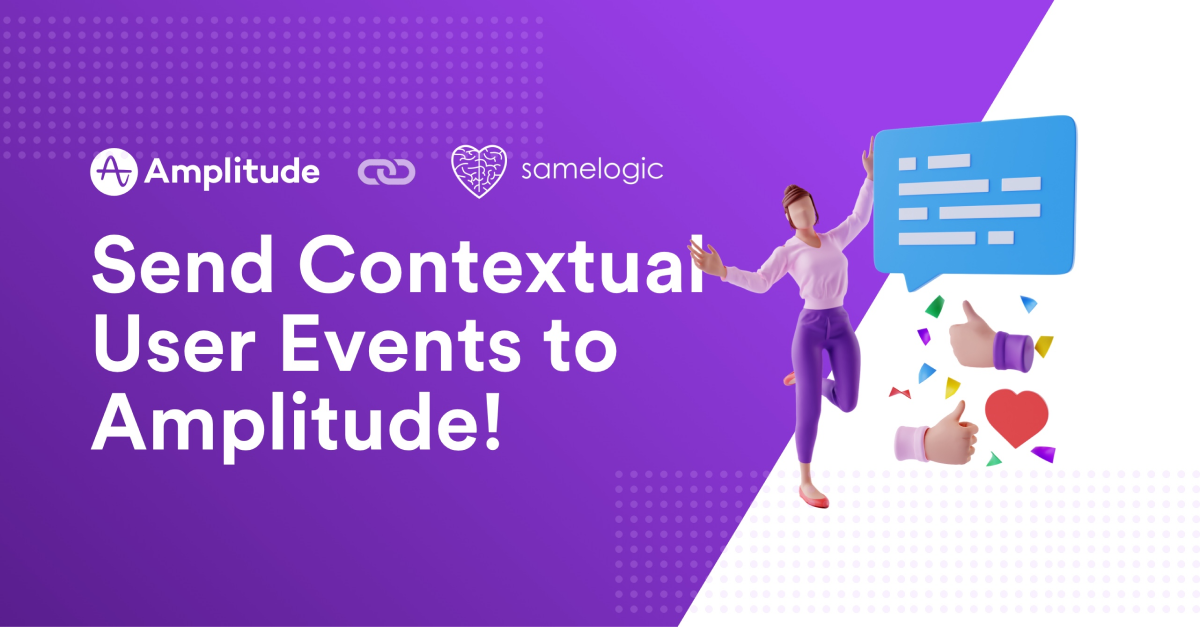 Amplitude samelogic

Send Contextual User Events to Amplitude!